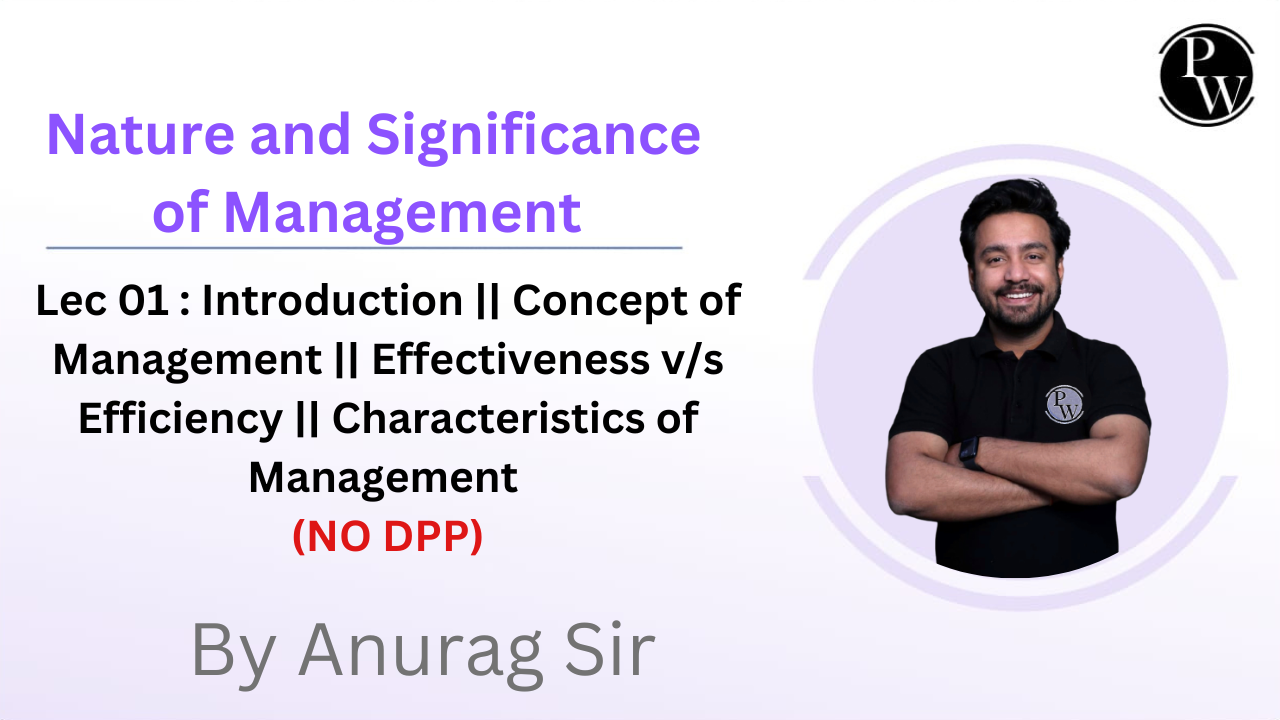 PW

Nature and Significance of Management

Lec 01 : Introduction || Concept of Management || Effectiveness v/s Efficiency || Characteristics of Management

(NO DPP)

PW

By Anurag Sir